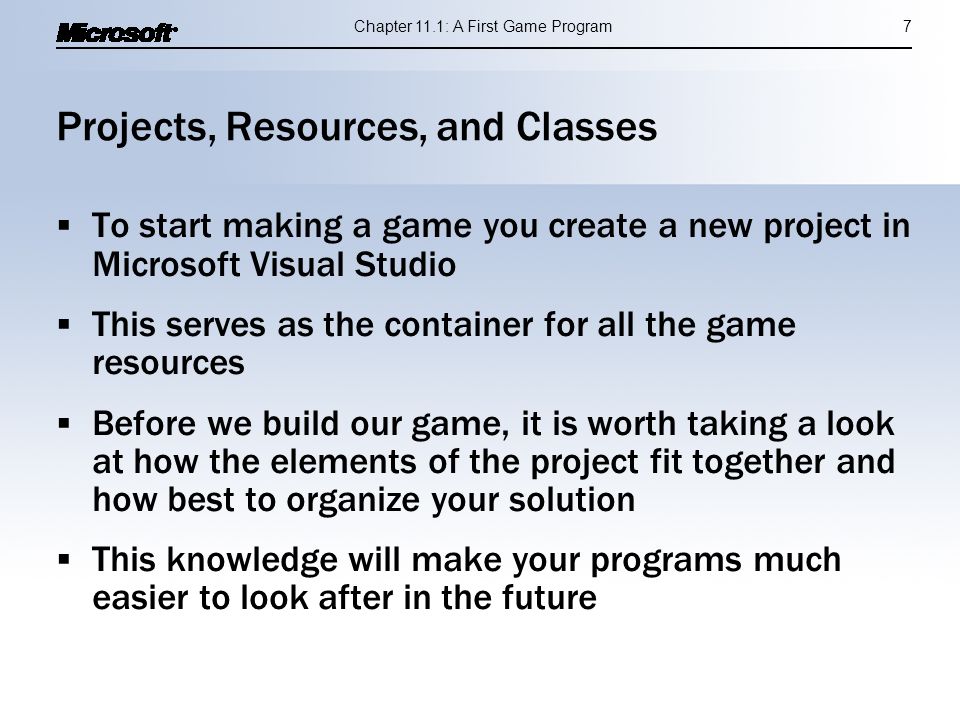 Microsoft

Chapter 11.1: A First Game Program

7

Projects, Resources, and Classes

▪ To start making a game you create a new project in Microsoft Visual Studio

▪ This serves as the container for all the game resources

▪ Before we build our game, it is worth taking a look at how the elements of the project fit together and how best to organize your solution

▪ This knowledge will make your programs much easier to look after in the future